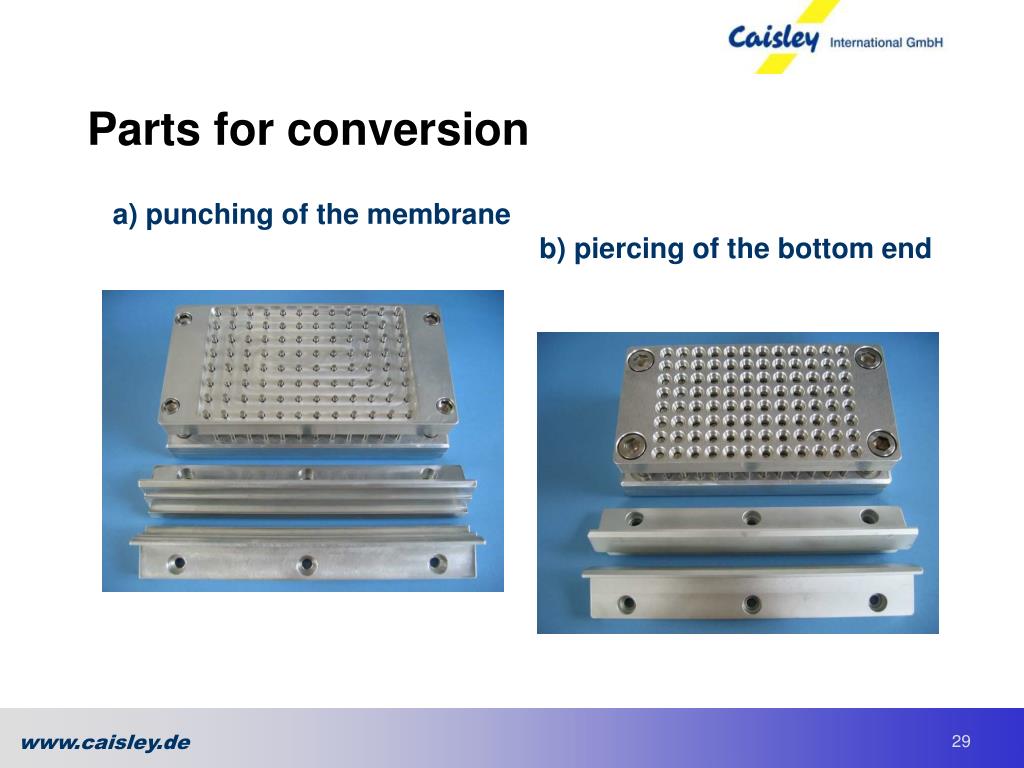 Caisley International GmbH

Parts for conversion

a) punching of the membrane

b) piercing of the bottom end

www.caisley.de

29